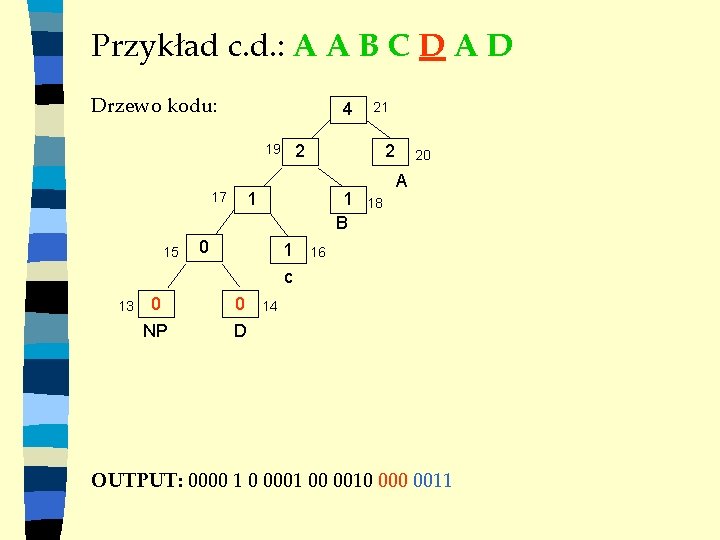 Przykład c.d.: A A B C D A D

Drzewo kodu:

4 21
19 2
2 20
A
17 1
1 18
B
15 0
1 16
c
13 0
0 14
NP
D

OUTPUT: 0000 1 0 0001 00 0010 000 0011